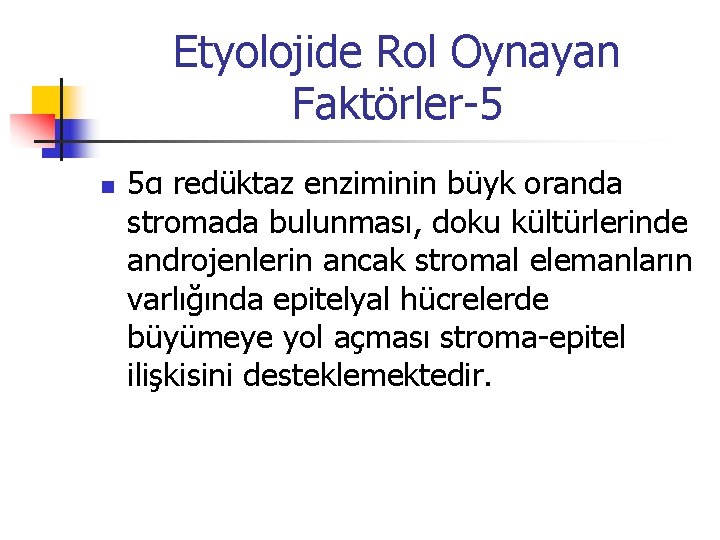 Etyolojide Rol Oynayan Faktörler-5

5α redüktaz enziminin büyk oranda stromada bulunması, doku kültürlerinde androjenlerin ancak stromal elemanların varlığında epitelyal hücrelerde büyümeye yol açması stroma-epitel ilişkisini desteklemektedir.